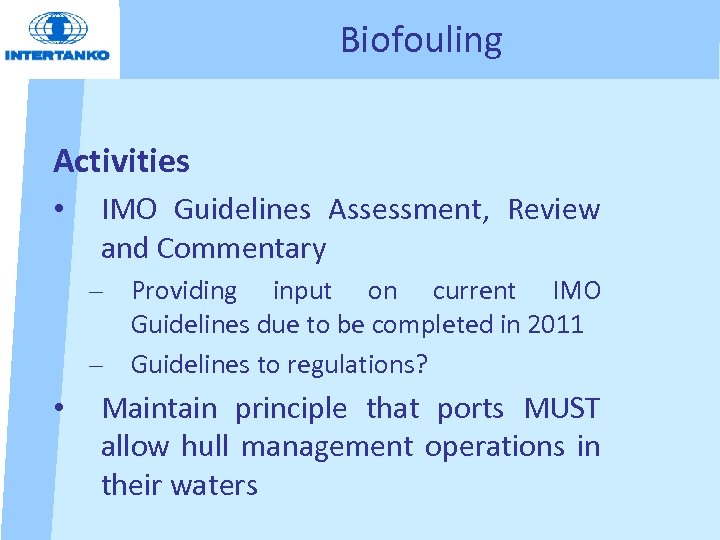 INTERTANKO

Biofouling

Activities

• IMO Guidelines Assessment, Review and Commentary

– Providing input on current IMO Guidelines due to be completed in 2011

– Guidelines to regulations?

• Maintain principle that ports MUST allow hull management operations in their waters